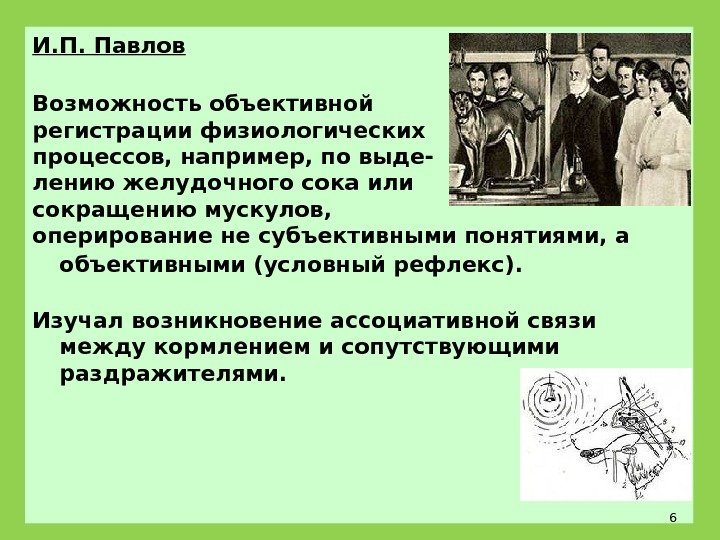 И.П. Павлов

Возможность объективной регистрации физиологических процессов, например, по выделению желудочного сока или сокращению мускулов, оперирование не субъективными понятиями, а объективными (условный рефлекс).

Изучал возникновение ассоциативной связи между кормлением и сопутствующими раздражителями.

6